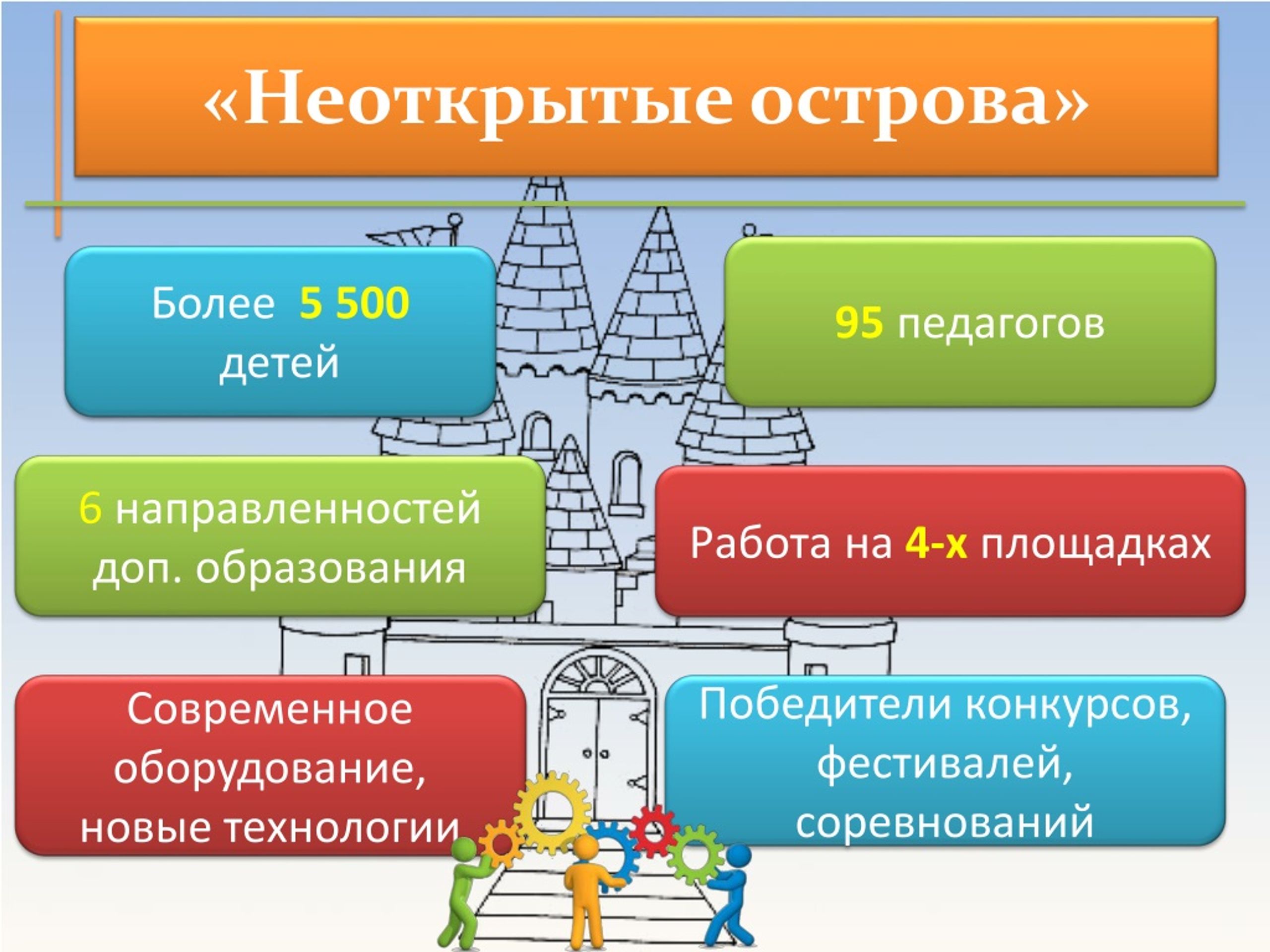 «Неоткрытые острова»

Более 5 500 детей

95 педагогов

6 направленностей доп. образования

Работа на 4-х площадках

Современное оборудование, новые технологии

Победители конкурсов, фестивалей, соревнований